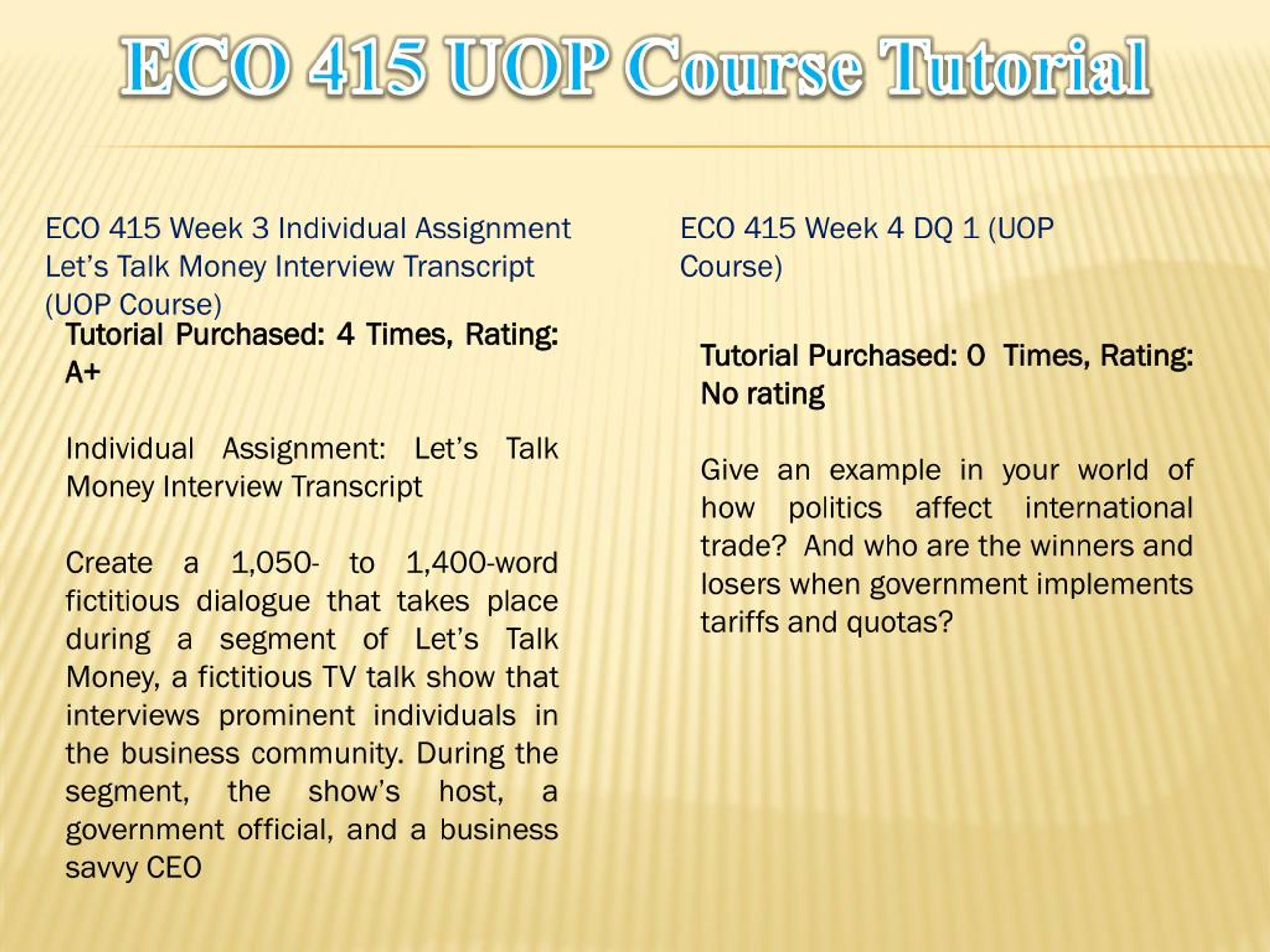 ECO 415 UOP Course Tutorial

ECO 415 Week 3 Individual Assignment Let’s Talk Money Interview Transcript (UOP Course)

Tutorial Purchased: 4 Times, Rating: A+

Individual Assignment: Let’s Talk Money Interview Transcript

Create a 1,050- to 1,400-word fictitious dialogue that takes place during a segment of Let’s Talk Money, a fictitious TV talk show that interviews prominent individuals in the business community. During the segment, the show’s host, a government official, and a business savvy CEO

ECO 415 Week 4 DQ 1 (UOP Course)

Tutorial Purchased: 0 Times, Rating: No rating

Give an example in your world of how politics affect international trade? And who are the winners and losers when government implements tariffs and quotas?